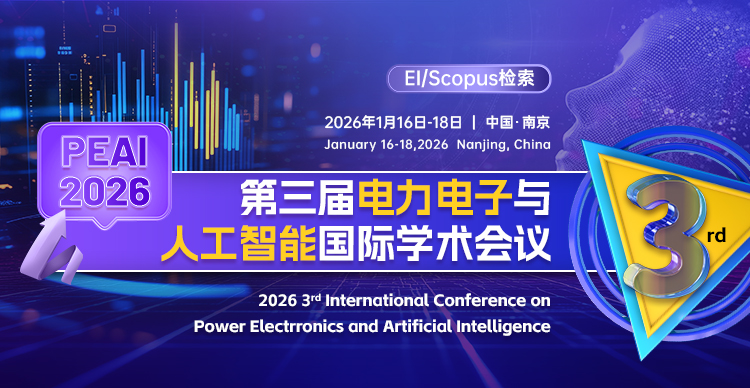 EI/Scopus检索

2026年1月16日-18日 | 中国·南京
January 16-18,2026 Nanjing, China

PEAI 2026

第三届电力电子与人工智能国际学术会议

3rd

2026 3rd International Conference on Power Electrronics and Artificial Intelligence